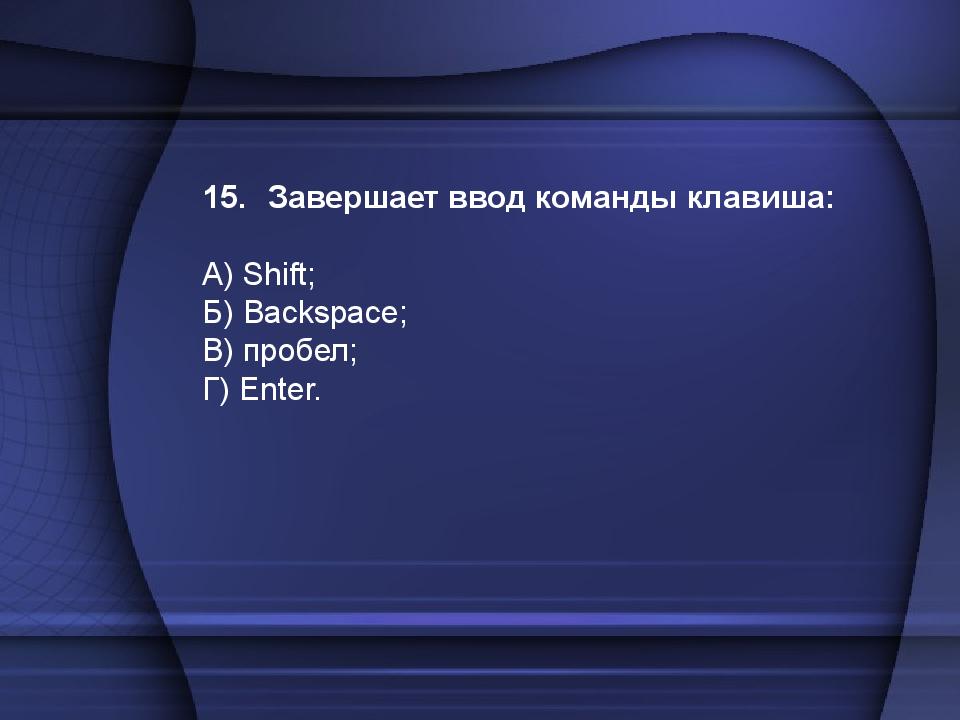 15. Завершает ввод команды клавиша:

А) Shift;
Б) Backspace;
В) пробел;
Г) Enter.